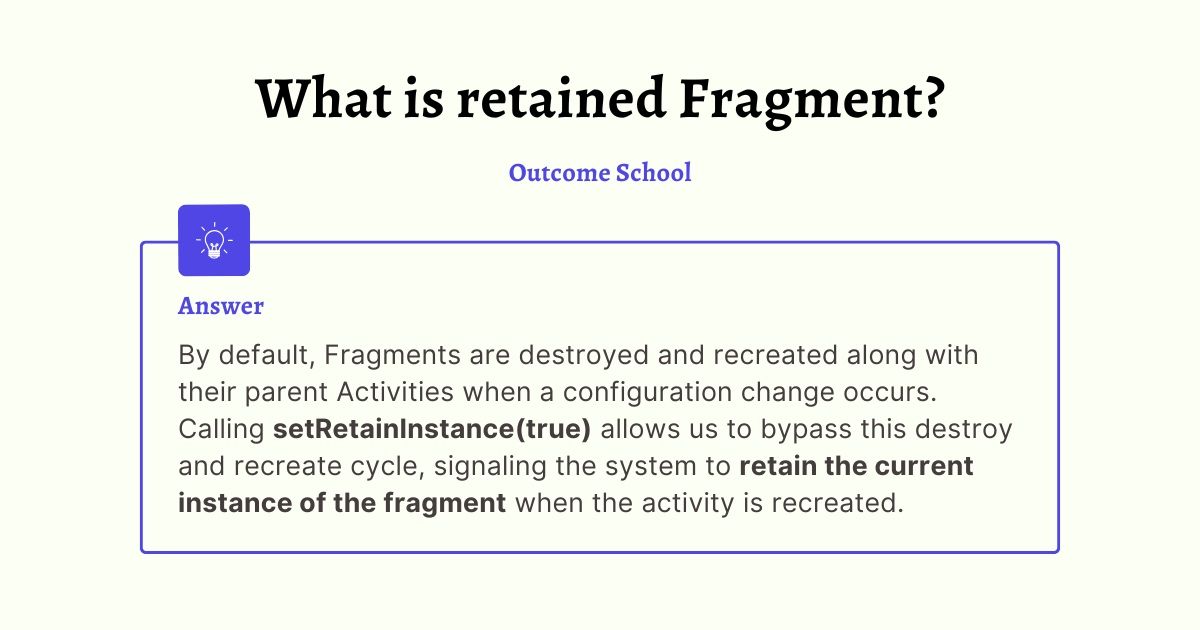 What is retained Fragment?

Outcome School

Answer

By default, Fragments are destroyed and recreated along with their parent Activities when a configuration change occurs. Calling setRetainInstance(true) allows us to bypass this destroy and recreate cycle, signaling the system to retain the current instance of the fragment when the activity is recreated.